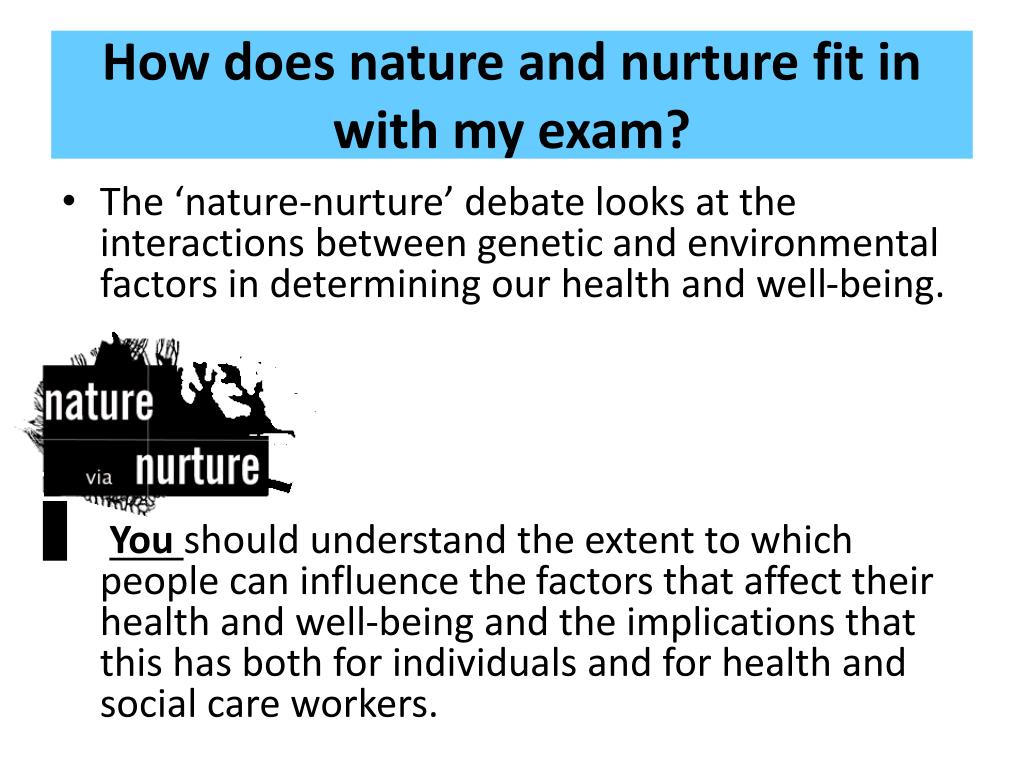 How does nature and nurture fit in with my exam?

• The ‘nature-nurture’ debate looks at the interactions between genetic and environmental factors in determining our health and well-being.

nature
via nurture

You should understand the extent to which people can influence the factors that affect their health and well-being and the implications that this has both for individuals and for health and social care workers.